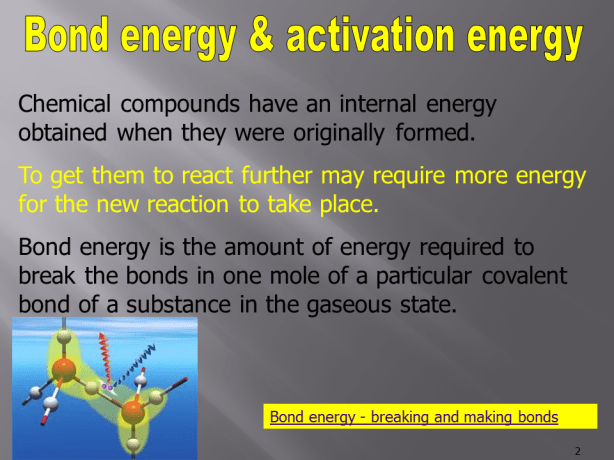 Bond energy & activation energy

Chemical compounds have an internal energy obtained when they were originally formed.

To get them to react further may require more energy for the new reaction to take place.

Bond energy is the amount of energy required to break the bonds in one mole of a particular covalent bond of a substance in the gaseous state.

Bond energy - breaking and making bonds

2